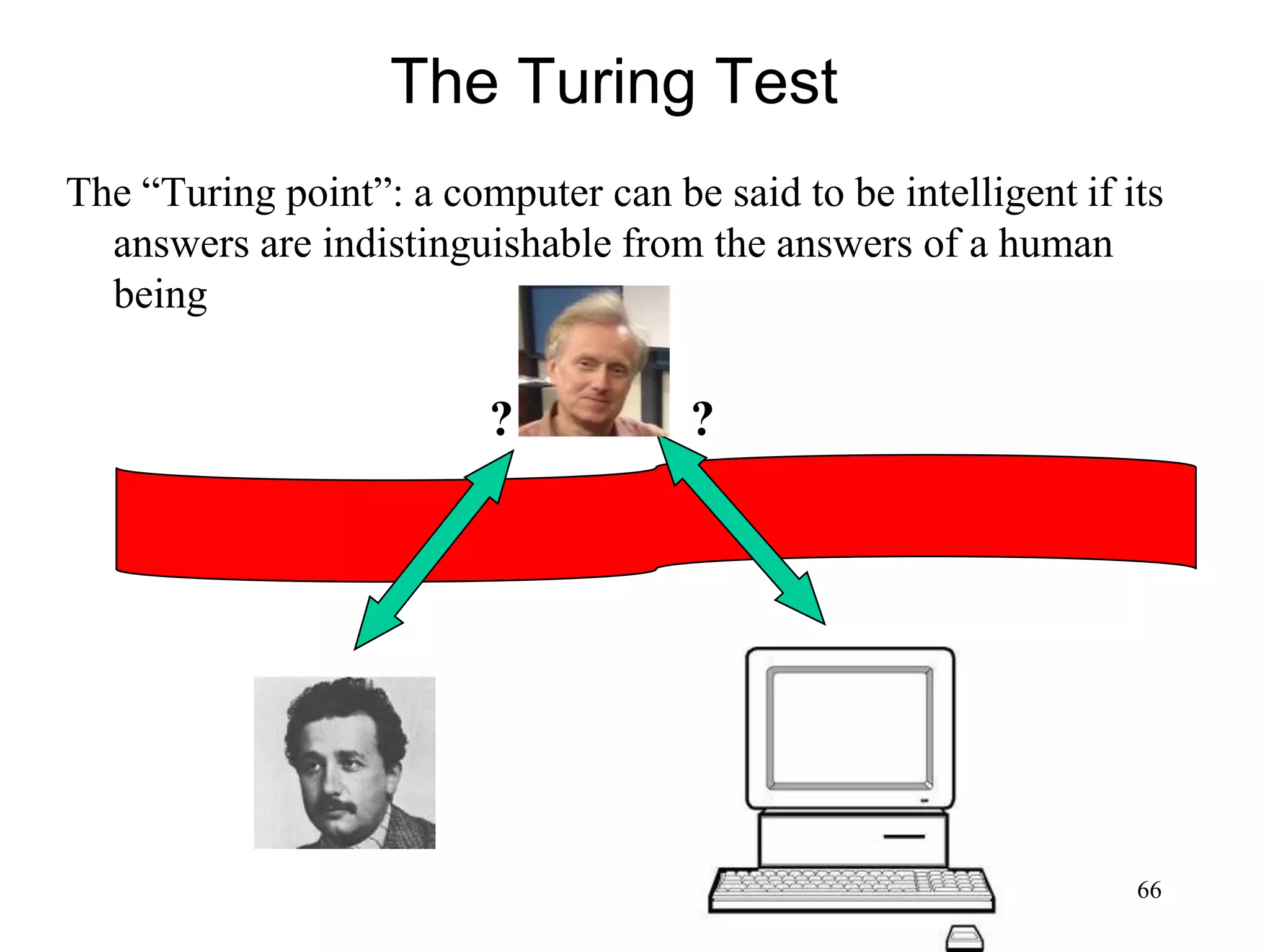 The Turing Test

The “Turing point”: a computer can be said to be intelligent if its answers are indistinguishable from the answers of a human being

?

?

66